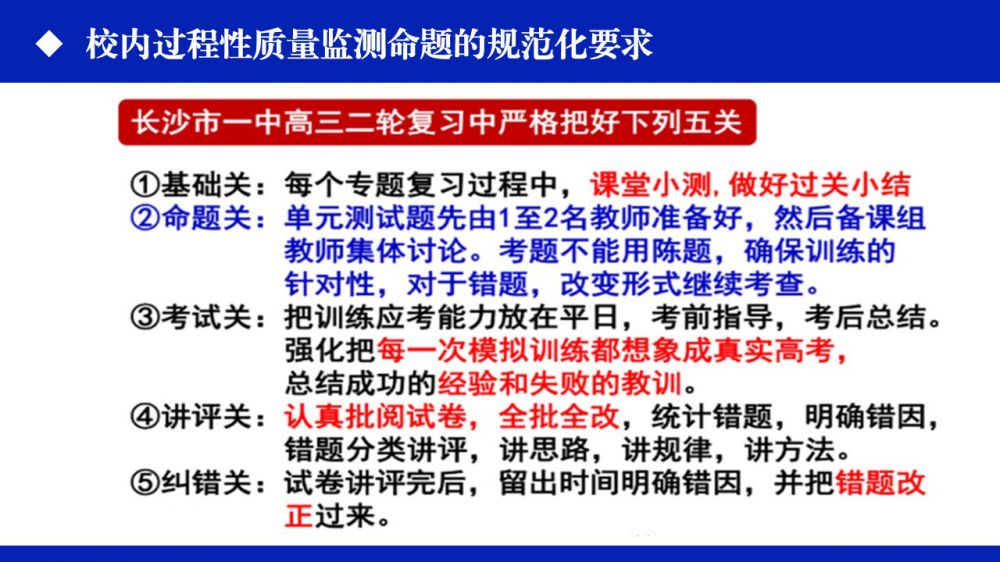 ◆ 校内过程性质量监测命题的规范化要求

长沙市一中高三二轮复习中严格把好下列五关

①基础关：每个专题复习过程中，课堂小测，做好过关小结
②命题关：单元测试题先由1至2名教师准备好，然后备课组教师集体讨论。考题不能用陈题，确保训练的针对性，对于错题，改变形式继续考查。
③考试关：把训练应考能力放在平日，考前指导，考后总结。强化把每一次模拟训练都想象成真实高考，总结成功的经验和失败的教训。
④讲评关：认真批阅试卷，全批全改，统计错题，明确错因，错题分类讲评，讲思路，讲规律，讲方法。
⑤纠错关：试卷讲评完后，留出时间明确错因，并把错题改正过来。